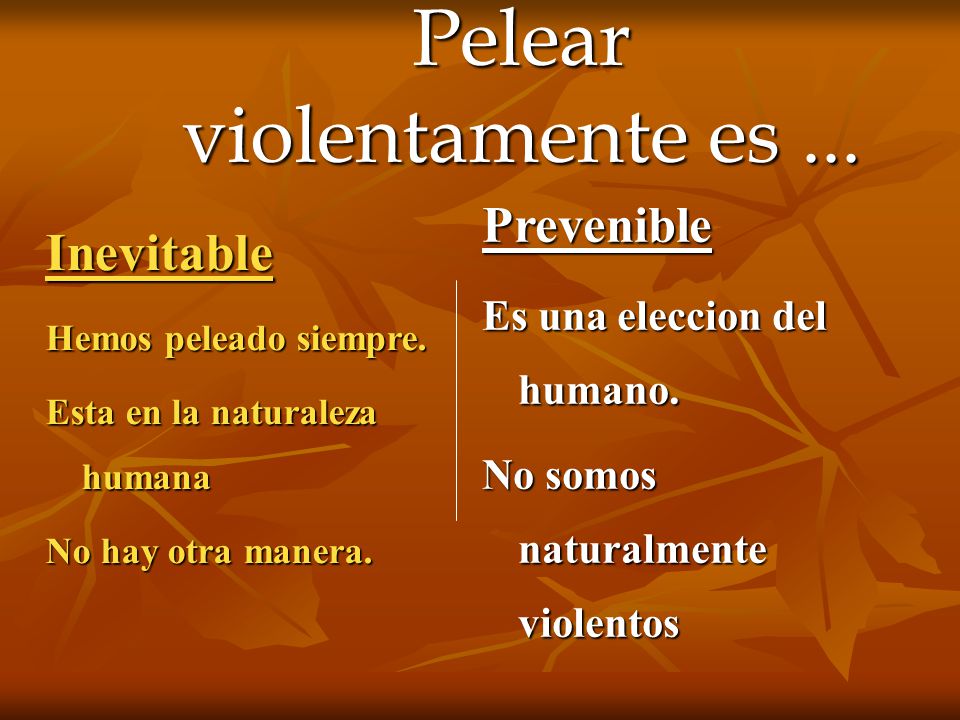 Pelear violentamente es ...

Inevitable

Hemos peleado siempre.

Esta en la naturaleza humana

No hay otra manera.

Prevenible

Es una eleccion del humano.

No somos naturalmente violentos